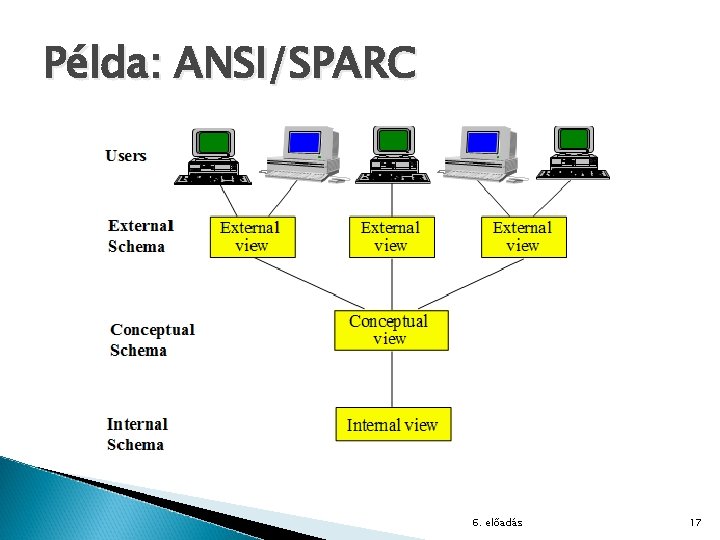 Példa: ANSI/SPARC

Users

External Schema

External view

External view

External view

Conceptual Schema

Conceptual view

Internal Schema

Internal view

6. előadás

17